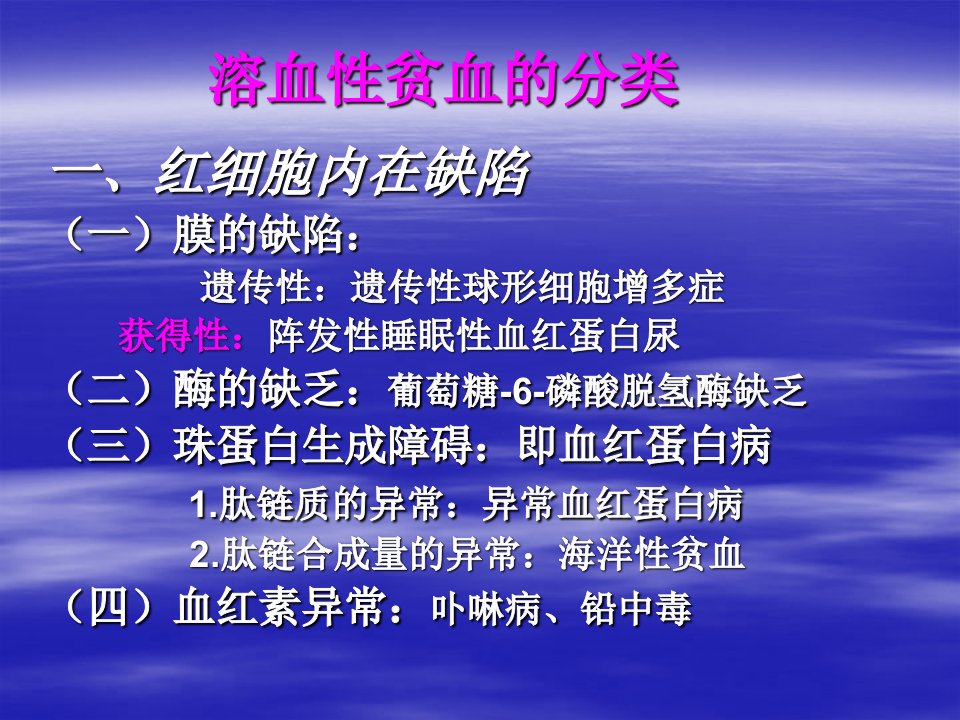 溶血性贫血的分类

一、红细胞内在缺陷

（一）膜的缺陷：

遗传性：遗传性球形细胞增多症

获得性：阵发性睡眠性血红蛋白尿

（二）酶的缺乏：葡萄糖-6-磷酸脱氢酶缺乏

（三）珠蛋白生成障碍：即血红蛋白病

1.肽链质的异常：异常血红蛋白病

2.肽链合成量的异常：海洋性贫血

（四）血红素异常：卟啉病、铅中毒